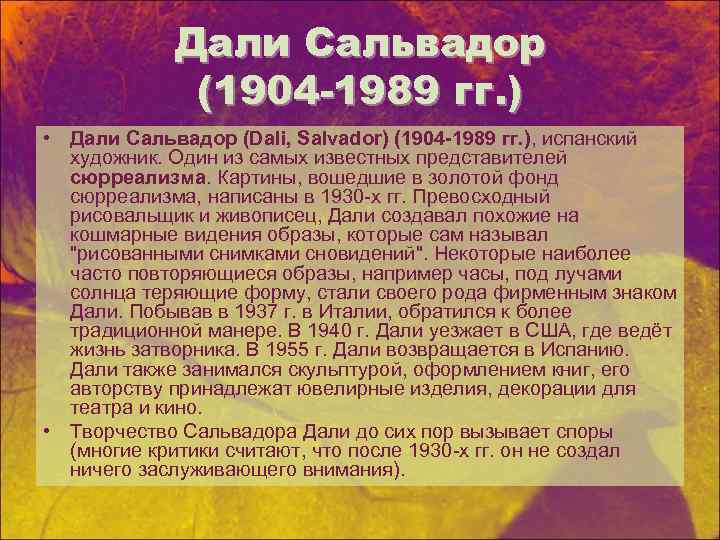 Дали Сальвадор (1904-1989 гг.)

• Дали Сальвадор (Dali, Salvador) (1904-1989 гг.), испанский художник. Один из самых известных представителей сюрреализма. Картины, вошедшие в золотой фонд сюрреализма, написаны в 1930-х гг. Превосходный рисовальщик и живописец, Дали создавал похожие на кошмарные видения образы, которые сам называл "рисованными снимками сновидений". Некоторые наиболее часто повторяющиеся образы, например часы, под лучами солнца теряющие форму, стали своего рода фирменным знаком Дали. Побывав в 1937 г. в Италии, обратился к более традиционной манере. В 1940 г. Дали уезжает в США, где ведёт жизнь затворника. В 1955 г. Дали возвращается в Испанию. Дали также занимался скульптурой, оформлением книг, его авторству принадлежат ювелирные изделия, декорации для театра и кино.

• Творчество Сальвадора Дали до сих пор вызывает споры (многие критики считают, что после 1930-х гг. он не создал ничего заслуживающего внимания).